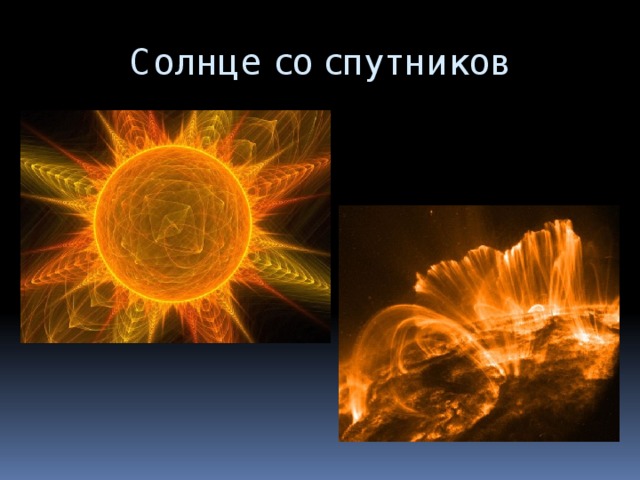 Солнце со спутников